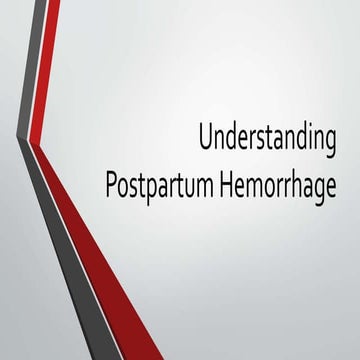 Understanding
Postpartum Hemorrhage